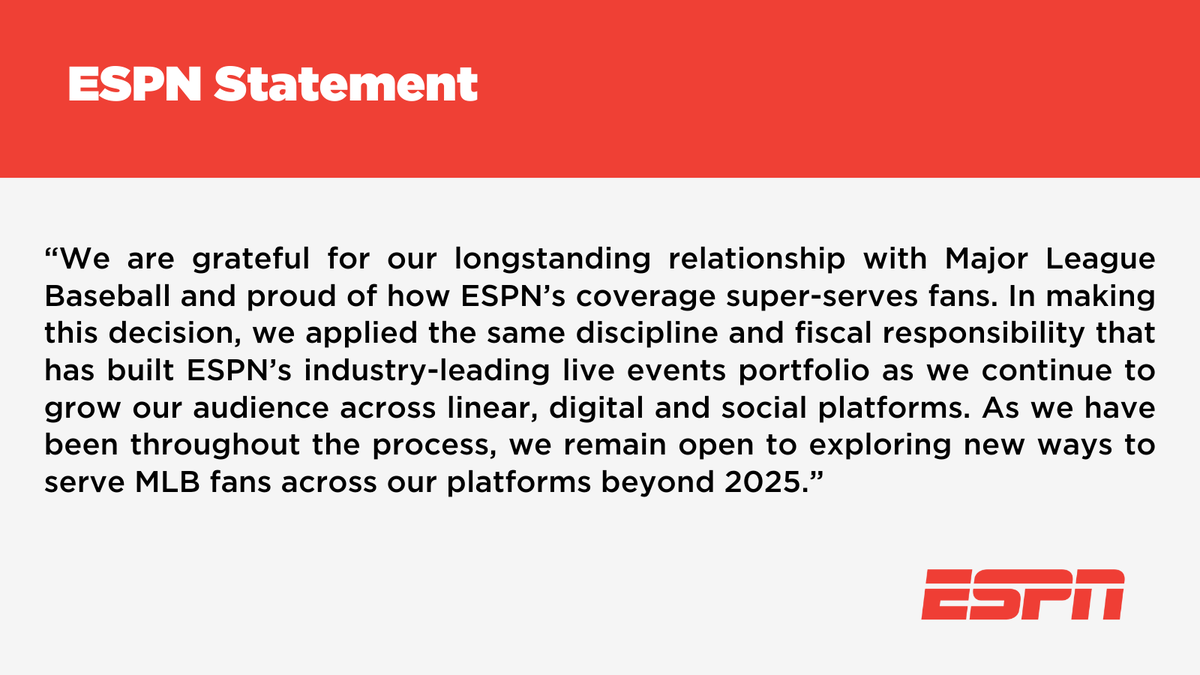 ESPN Statement

“We are grateful for our longstanding relationship with Major League Baseball and proud of how ESPN’s coverage super-serves fans. In making this decision, we applied the same discipline and fiscal responsibility that has built ESPN’s industry-leading live events portfolio as we continue to grow our audience across linear, digital and social platforms. As we have been throughout the process, we remain open to exploring new ways to serve MLB fans across our platforms beyond 2025.”

ESPN